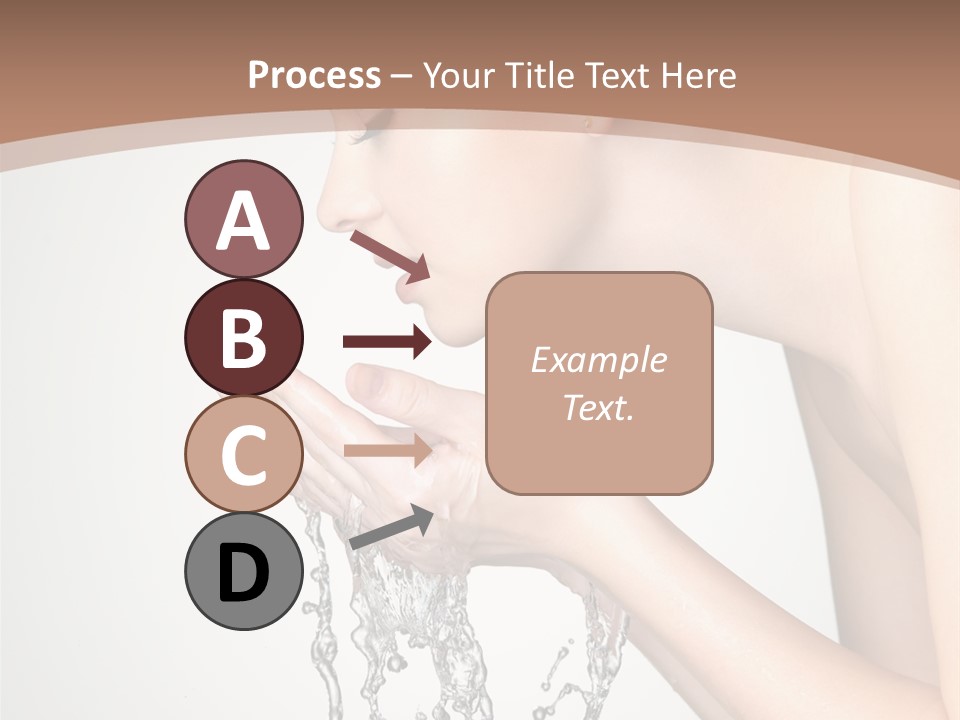 Process – Your Title Text Here

A

B

C

D

Example Text.